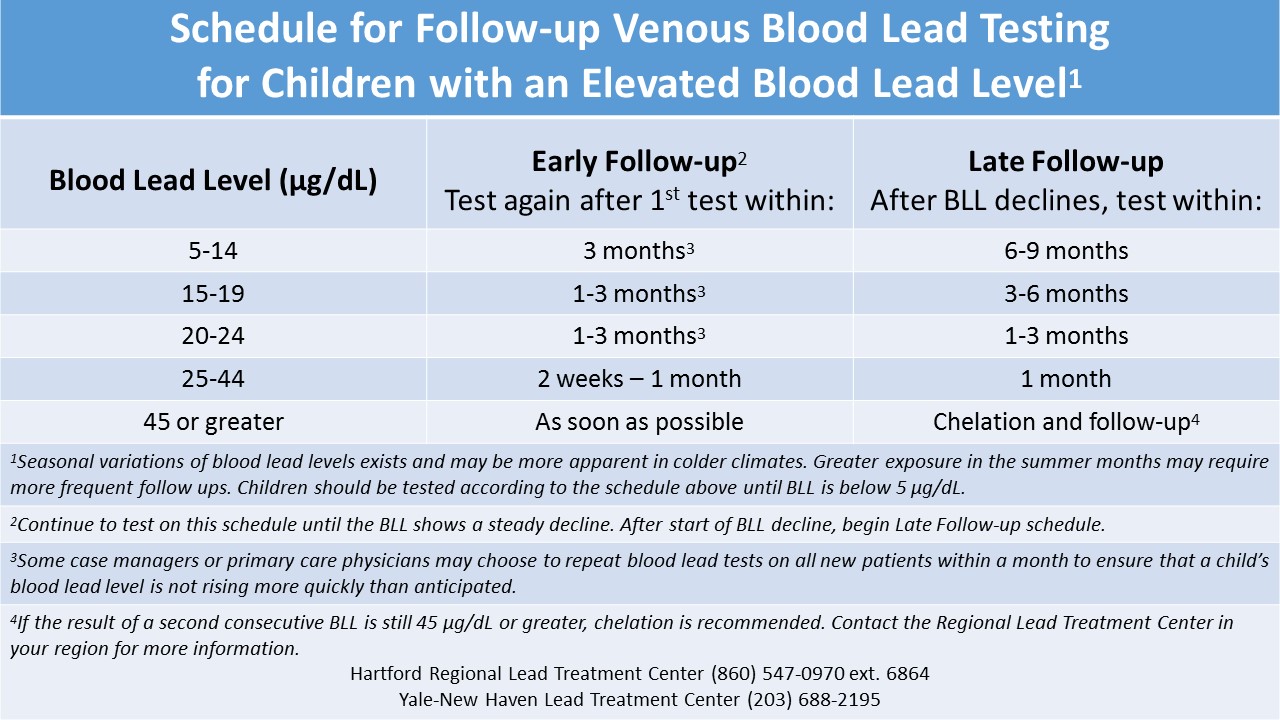 Schedule for Follow-up Venous Blood Lead Testing for Children with an Elevated Blood Lead Level$^1$

| Blood Lead Level (µg/dL) | Early Follow-up$^2$ Test again after 1$^{st}$ test within: | Late Follow-up After BLL declines, test within: |
|---|---|---|
| 5-14 | 3 months$^3$ | 6-9 months |
| 15-19 | 1-3 months$^3$ | 3-6 months |
| 20-24 | 1-3 months$^3$ | 1-3 months |
| 25-44 | 2 weeks – 1 month | 1 month |
| 45 or greater | As soon as possible | Chelation and follow-up$^4$ |

$^1$Seasonal variations of blood lead levels exists and may be more apparent in colder climates. Greater exposure in the summer months may require more frequent follow ups. Children should be tested according to the schedule above until BLL is below 5 µg/dL.

$^2$Continue to test on this schedule until the BLL shows a steady decline. After start of BLL decline, begin Late Follow-up schedule.

$^3$Some case managers or primary care physicians may choose to repeat blood lead tests on all new patients within a month to ensure that a child's blood lead level is not rising more quickly than anticipated.

$^4$If the result of a second consecutive BLL is still 45 µg/dL or greater, chelation is recommended. Contact the Regional Lead Treatment Center in your region for more information.

Hartford Regional Lead Treatment Center (860) 547-0970 ext. 6864
Yale-New Haven Lead Treatment Center (203) 688-2195